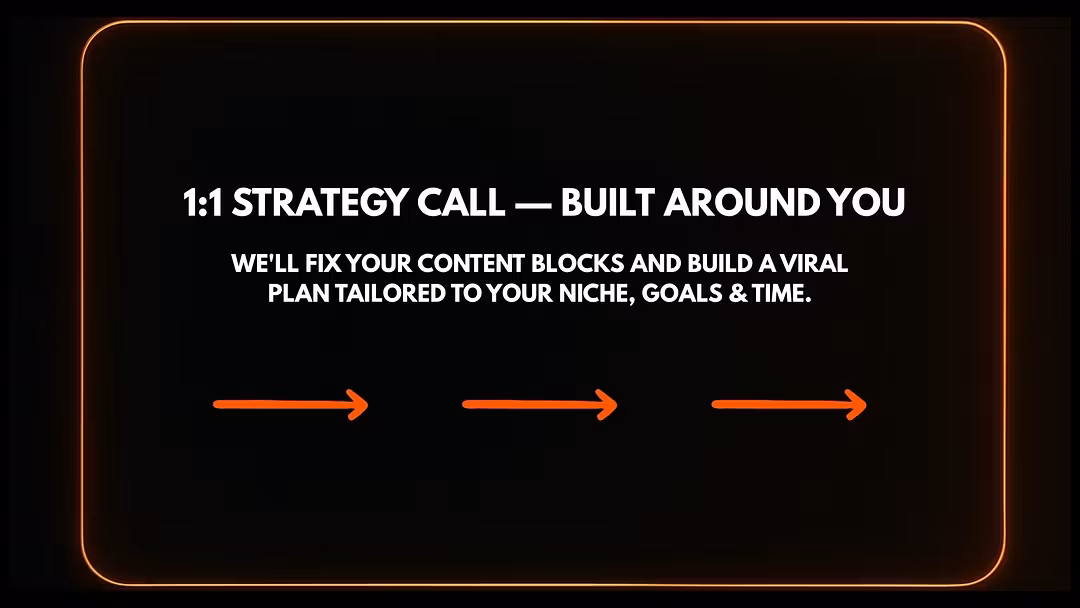 1:1 STRATEGY CALL — BUILT AROUND YOU

WE'LL FIX YOUR CONTENT BLOCKS AND BUILD A VIRAL PLAN TAILORED TO YOUR NICHE, GOALS & TIME.